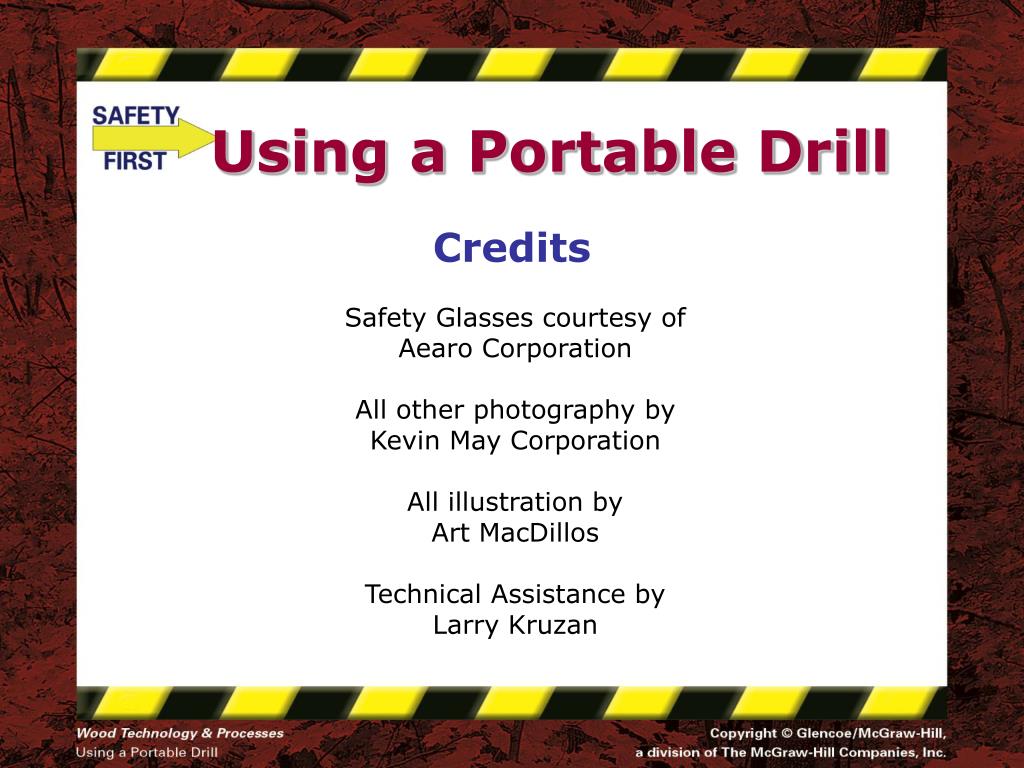 SAFETY FIRST

Using a Portable Drill

Credits

Safety Glasses courtesy of Aearo Corporation

All other photography by Kevin May Corporation

All illustration by Art MacDillos

Technical Assistance by Larry Kruzan

Wood Technology & Processes
Using a Portable Drill

Copyright © Glencoe/McGraw-Hill, a division of The McGraw-Hill Companies, Inc.